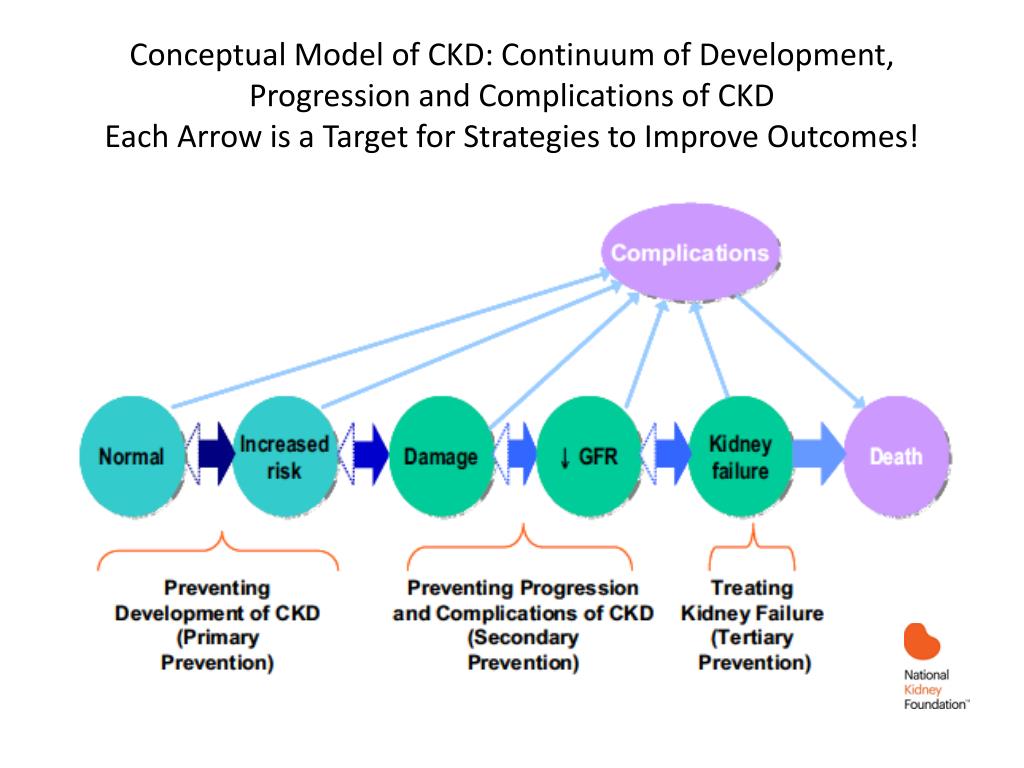 Conceptual Model of CKD: Continuum of Development, Progression and Complications of CKD
Each Arrow is a Target for Strategies to Improve Outcomes!

Complications

Normal

Increased risk

Damage

↓ GFR

Kidney failure

Death

Preventing Development of CKD (Primary Prevention)

Preventing Progression and Complications of CKD (Secondary Prevention)

Treating Kidney Failure (Tertiary Prevention)

National Kidney Foundation™